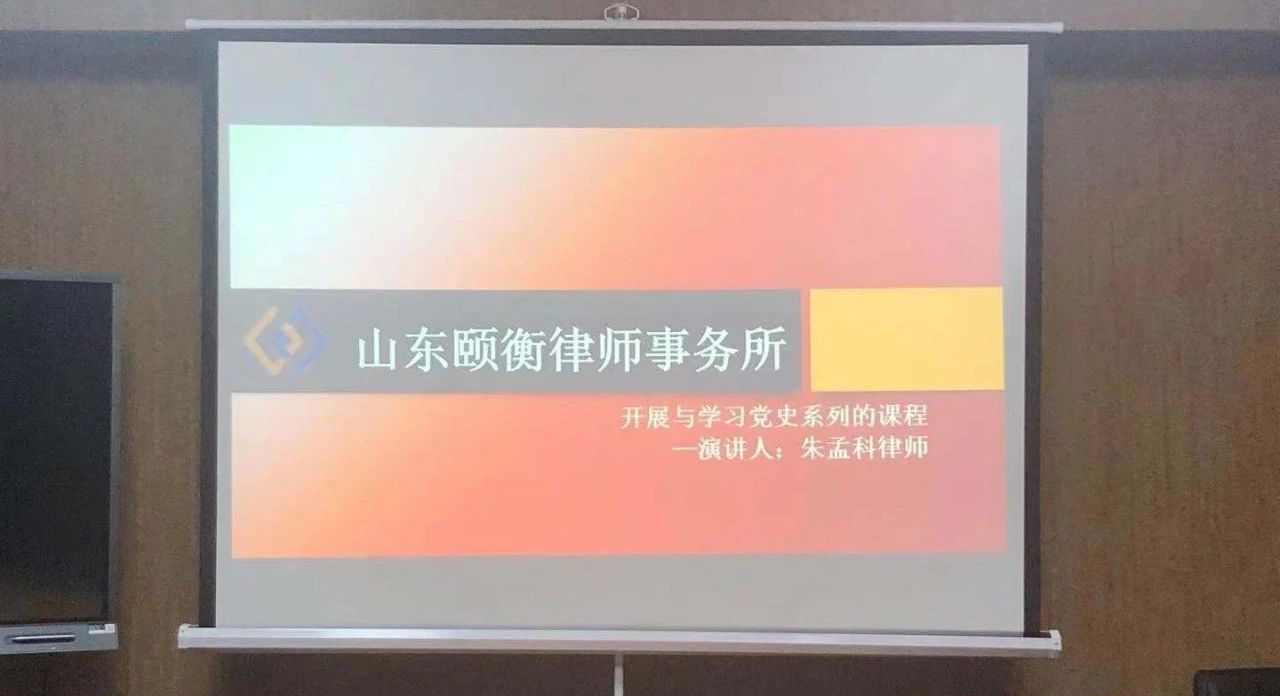 山东颐衡律师事务所

开展与学习党史系列的课程
—演讲人：朱孟科律师